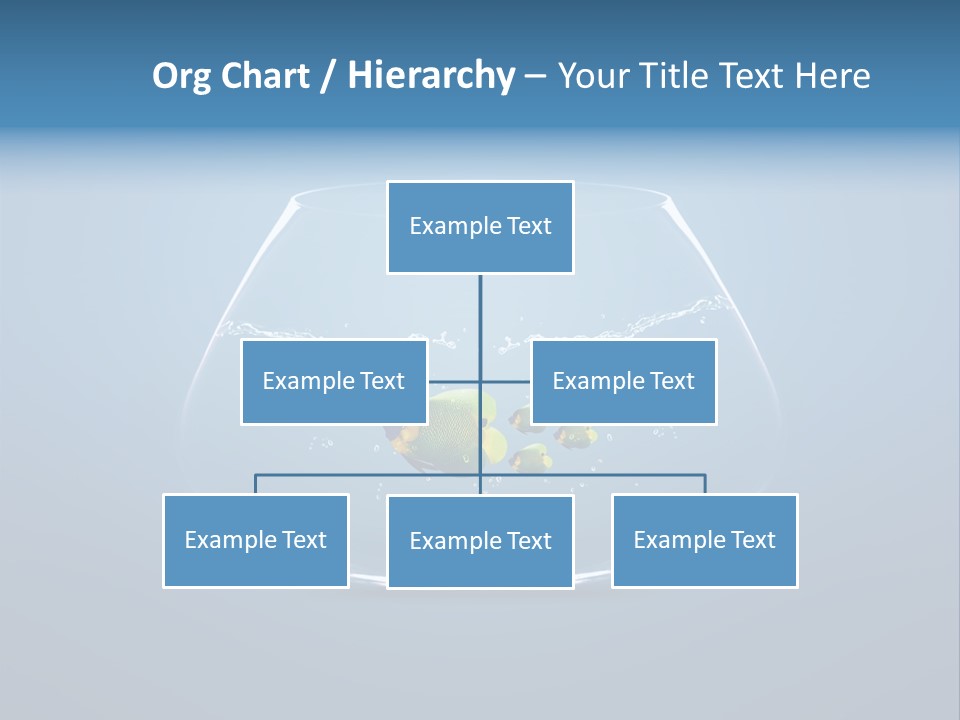 Org Chart / Hierarchy – Your Title Text Here

Example Text

Example Text

Example Text

Example Text

Example Text

Example Text